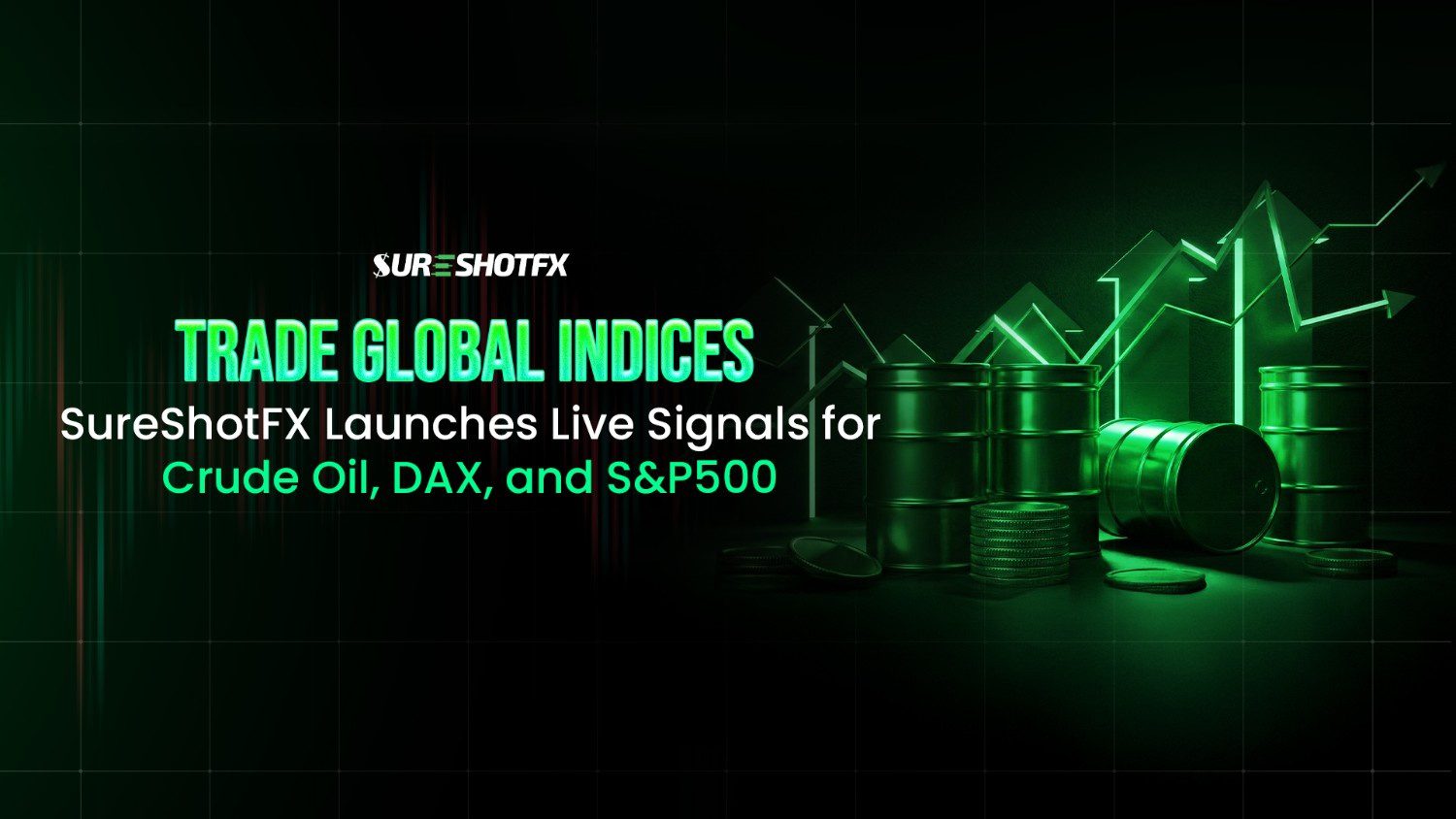 SURESHOTFX

TRADE GLOBAL INDICES

SureShotFX Launches Live Signals for Crude Oil, DAX, and S&P500